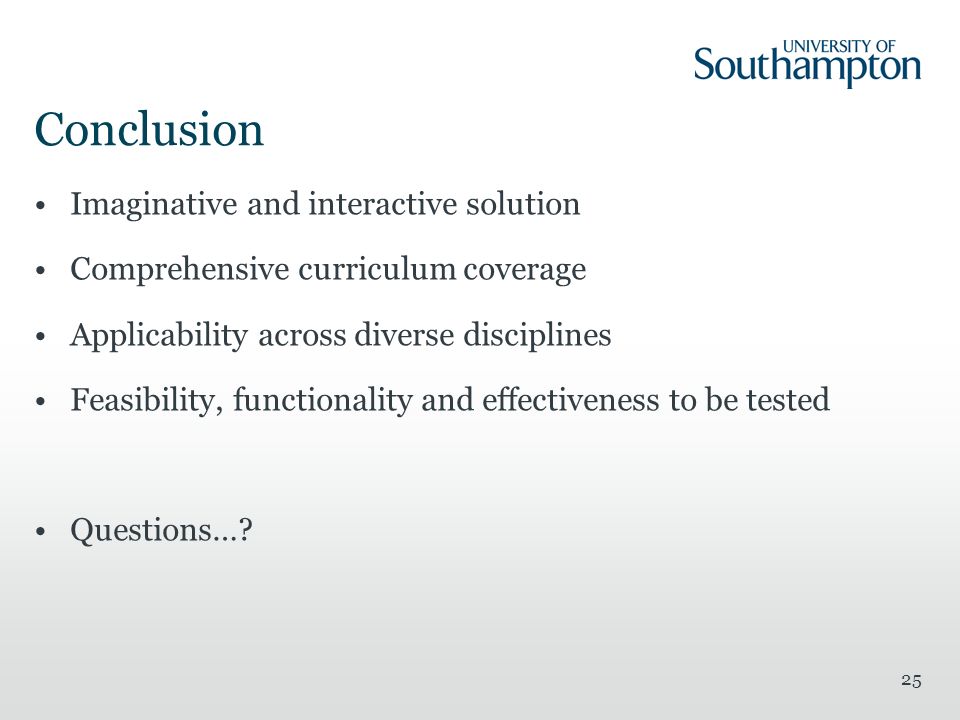 UNIVERSITY OF
Southampton

Conclusion

• Imaginative and interactive solution
• Comprehensive curriculum coverage
• Applicability across diverse disciplines
• Feasibility, functionality and effectiveness to be tested

• Questions…?

25